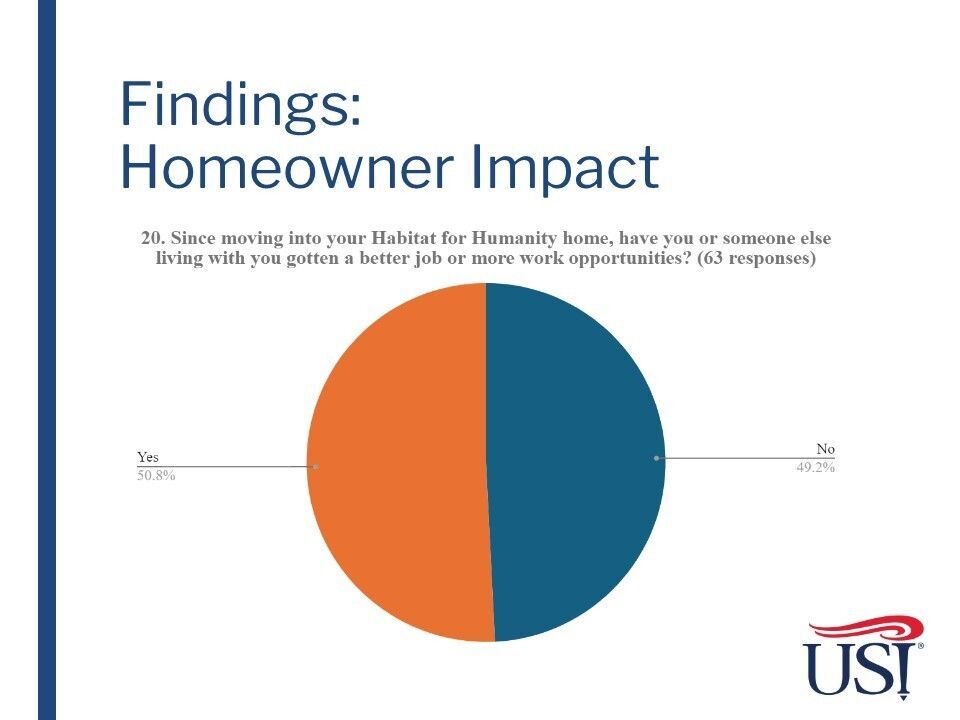 Findings:
Homeowner Impact

20. Since moving into your Habitat for Humanity home, have you or someone else living with you gotten a better job or more work opportunities? (63 responses)

Yes
50.8%

No
49.2%

USI